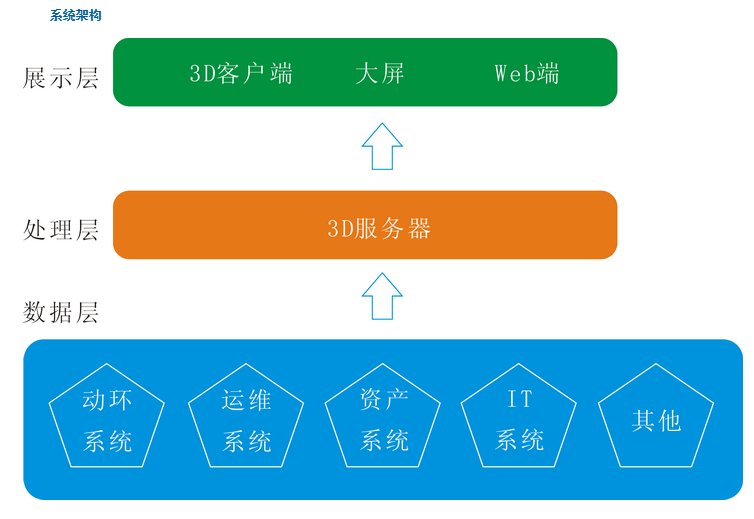 系统架构

展示层
3D客户端 大屏 Web端

处理层
3D服务器

数据层
动环系统
运维系统
资产系统
IT系统
其他